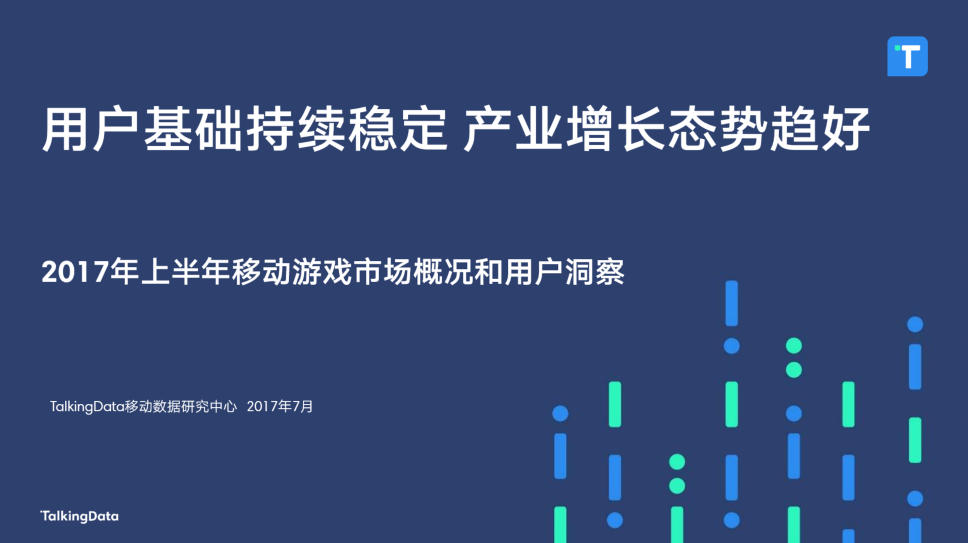 T

用户基础持续稳定 产业增长态势趋好

2017年上半年移动游戏市场概况和用户洞察

TalkingData移动数据研究中心 2017年7月

TalkingData